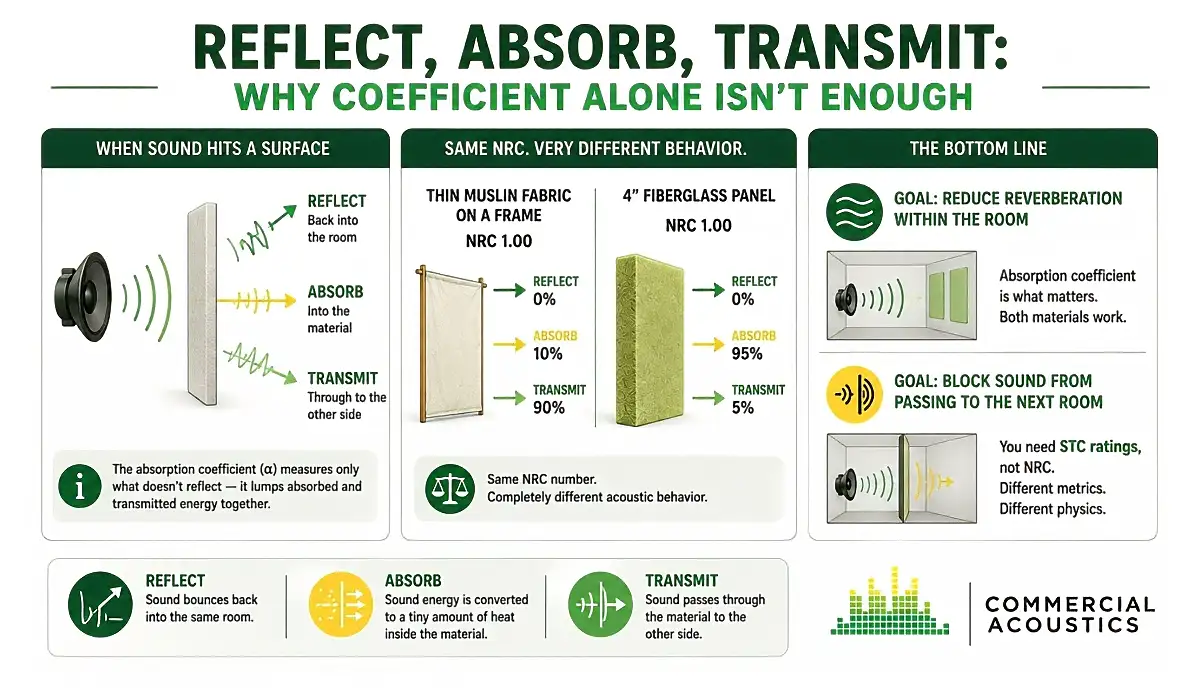 REFLECT, ABSORB, TRANSMIT:
WHY COEFFICIENT ALONE ISN'T ENOUGH

WHEN SOUND HITS A SURFACE

REFLECT
Back into the room

ABSORB
Into the material

TRANSMIT
Through to the other side

The absorption coefficient (α) measures only what doesn't reflect — it lumps absorbed and transmitted energy together.

SAME NRC. VERY DIFFERENT BEHAVIOR.

THIN MUSLIN FABRIC ON A FRAME
NRC 1.00

REFLECT
0%

ABSORB
10%

TRANSMIT
90%

4" FIBERGLASS PANEL
NRC 1.00

REFLECT
0%

ABSORB
95%

TRANSMIT
5%

Same NRC number.
Completely different acoustic behavior.

THE BOTTOM LINE

GOAL: REDUCE REVERBERATION WITHIN THE ROOM

Absorption coefficient is what matters.
Both materials work.

GOAL: BLOCK SOUND FROM PASSING TO THE NEXT ROOM

You need STC ratings, not NRC.
Different metrics.
Different physics.

REFLECT
Sound bounces back into the same room.

ABSORB
Sound energy is converted to a tiny amount of heat inside the material.

TRANSMIT
Sound passes through the material to the other side.

COMMERCIAL ACOUSTICS